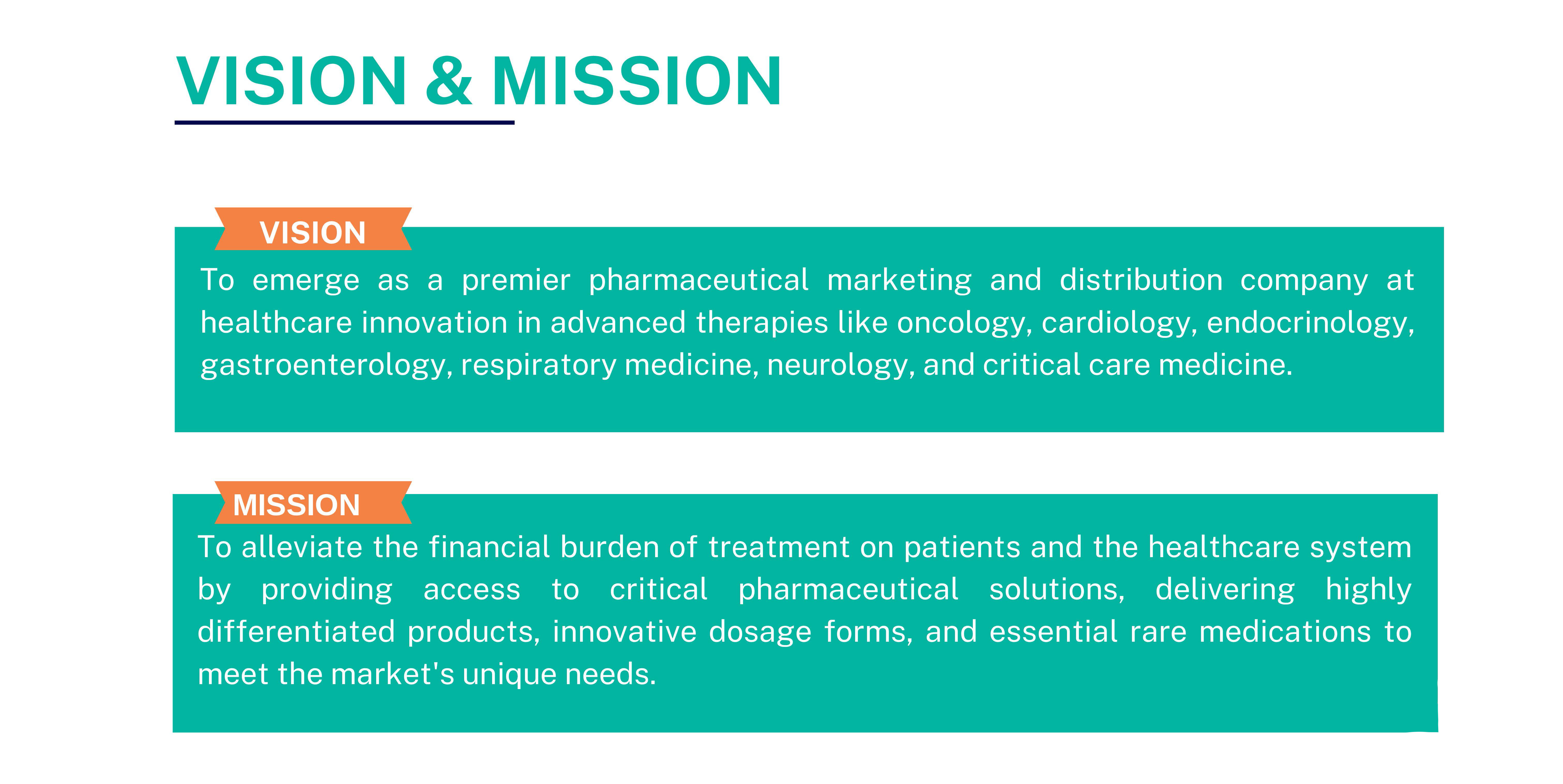 VISION & MISSION

VISION

To emerge as a premier pharmaceutical marketing and distribution company at healthcare innovation in advanced therapies like oncology, cardiology, endocrinology, gastroenterology, respiratory medicine, neurology, and critical care medicine.

MISSION

To alleviate the financial burden of treatment on patients and the healthcare system by providing access to critical pharmaceutical solutions, delivering highly differentiated products, innovative dosage forms, and essential rare medications to meet the market's unique needs.